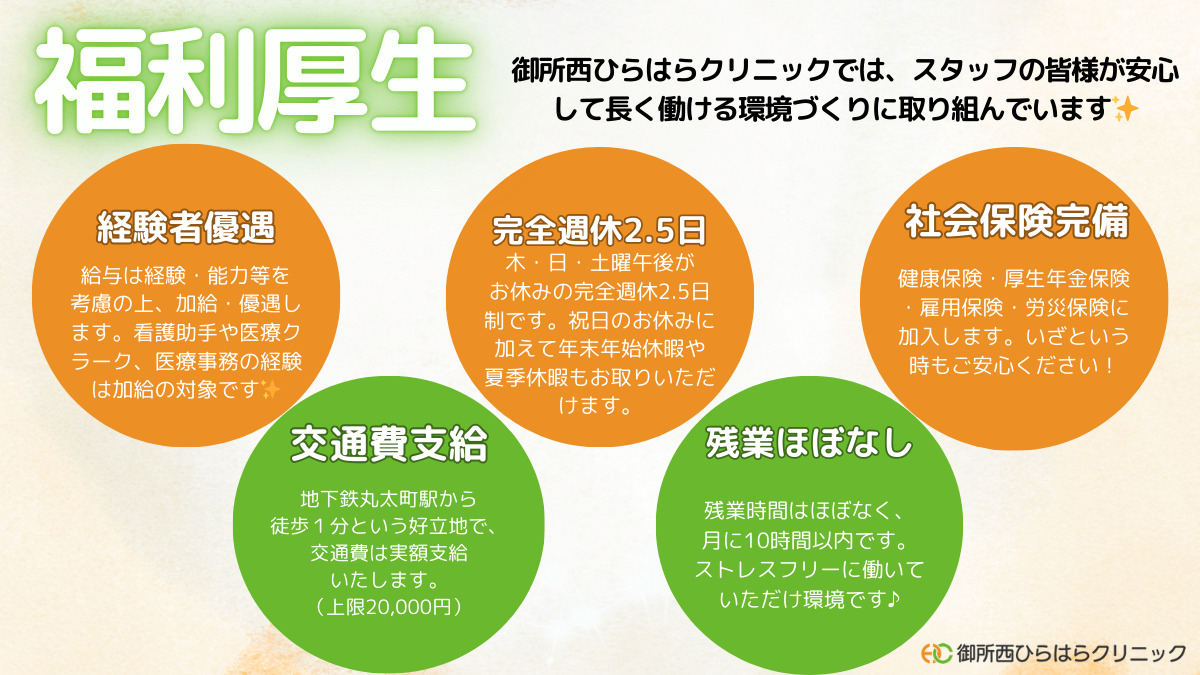 福利厚生

御所西ひらはらクリニックでは、スタッフの皆様が安心して長く働ける環境づくりに取り組んでいます✨

経験者優遇

給与は経験・能力等を考慮の上、加給・優遇します。看護助手や医療クラーク、医療事務の経験は加給の対象です✨

完全週休2.5日

木・日・土曜午後がお休みの完全週休2.5日制です。祝日のお休みに加えて年末年始休暇や夏季休暇もお取りいただけます。

社会保険完備

健康保険・厚生年金保険・雇用保険・労災保険に加入します。いざという時もご安心ください！

交通費支給

地下鉄丸太町駅から徒歩１分という好立地で、交通費は実額支給いたします。（上限20,000円）

残業ほぼなし

残業時間はほぼなく、月に10時間以内です。ストレスフリーに働いていただけ環境です♪

御所西ひらはらクリニック